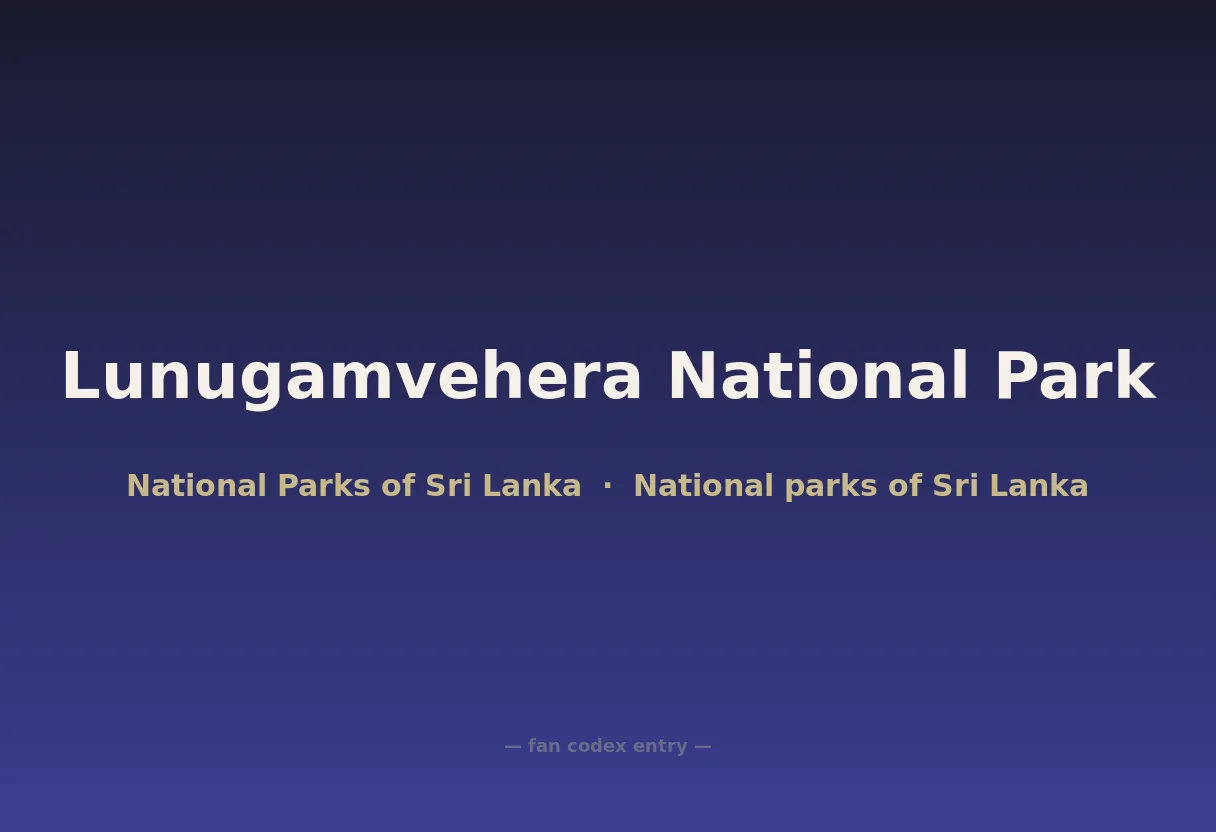 Lunugamvehera National Park

National Parks of Sri Lanka · National parks of Sri Lanka

— fan codex entry —